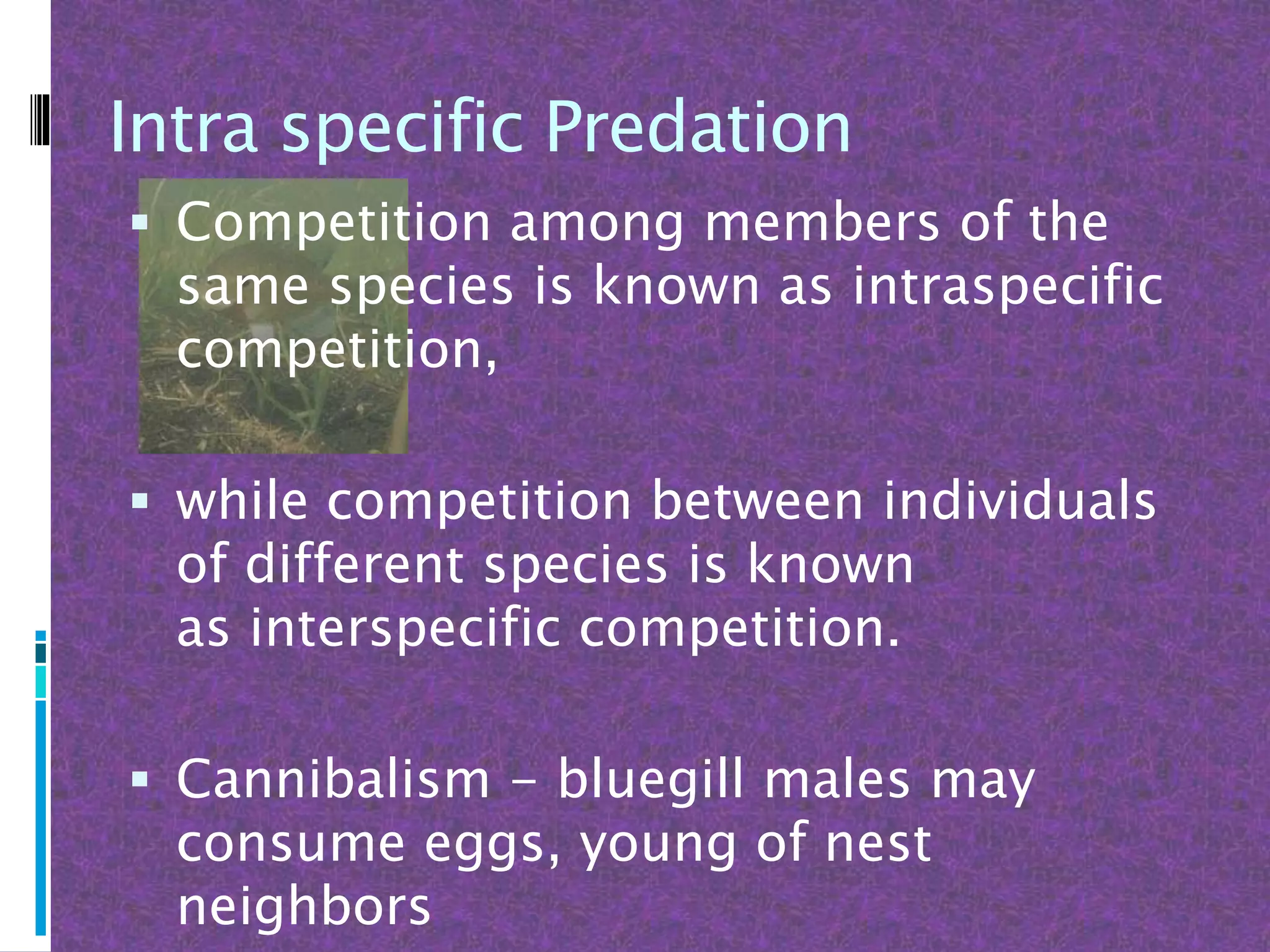 Intra specific Predation

▪ Competition among members of the same species is known as intraspecific competition,

▪ while competition between individuals of different species is known as interspecific competition.

▪ Cannibalism – bluegill males may consume eggs, young of nest neighbors